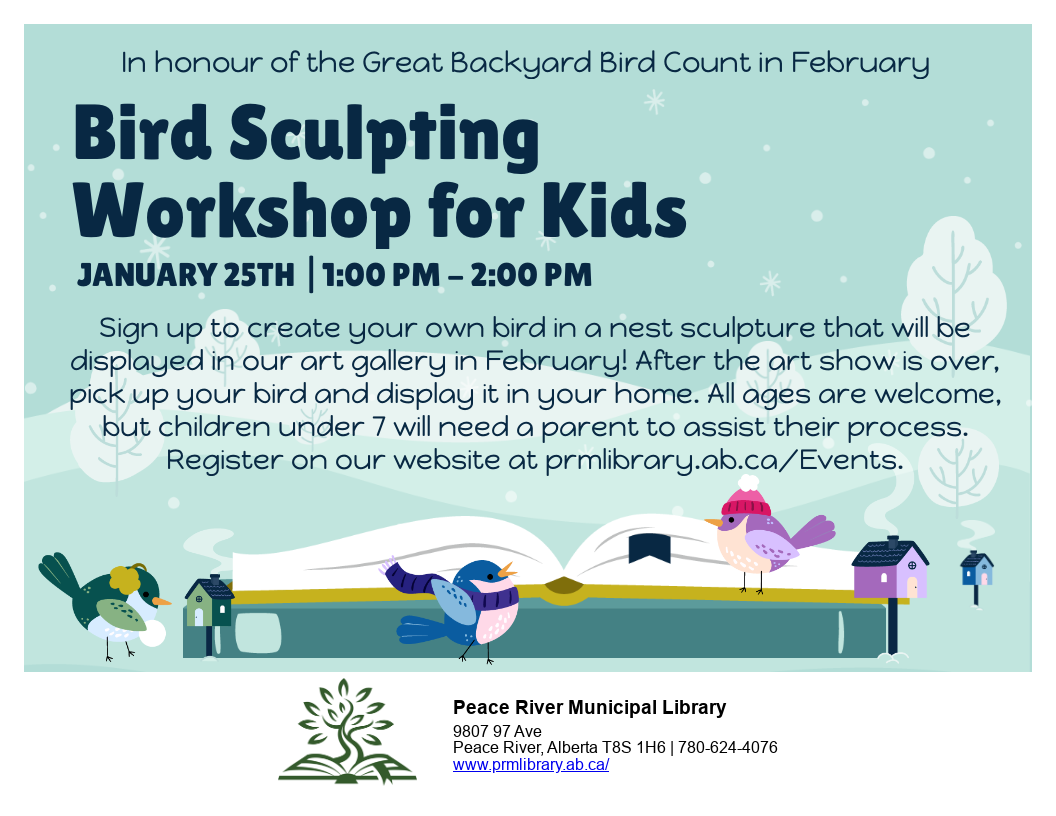 In honour of the Great Backyard Bird Count in February

Bird Sculpting Workshop for Kids

JANUARY 25TH | 1:00 PM – 2:00 PM

Sign up to create your own bird in a nest sculpture that will be displayed in our art gallery in February! After the art show is over, pick up your bird and display it in your home. All ages are welcome, but children under 7 will need a parent to assist their process. Register on our website at prmlibrary.ab.ca/Events.

Peace River Municipal Library
9807 97 Ave
Peace River, Alberta T8S 1H6 | 780-624-4076
www.prmlibrary.ab.ca/